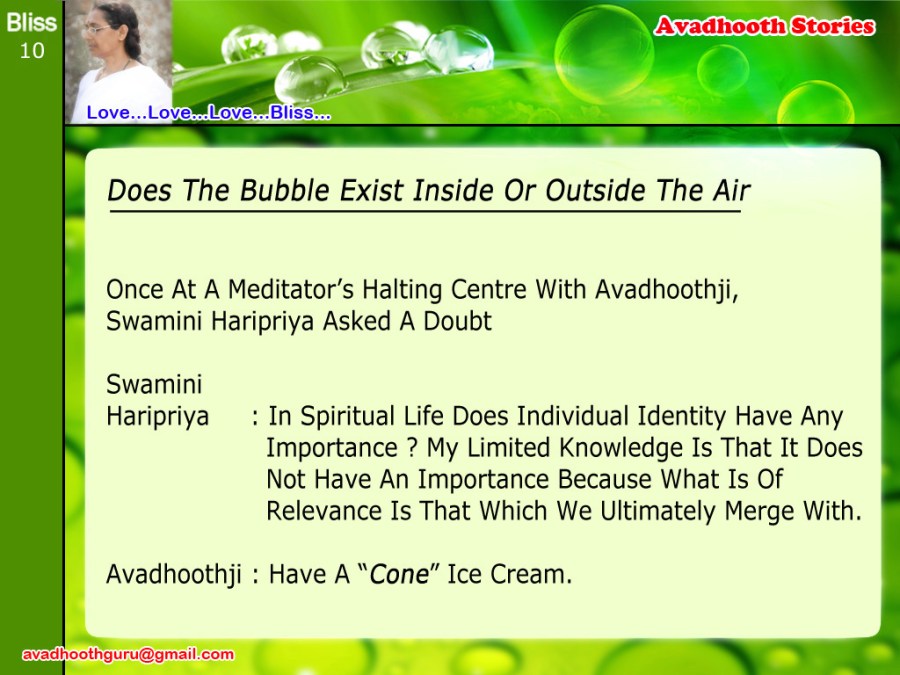 Bliss
10

Love...Love...Love...Bliss...

Avadhooth Stories

Does The Bubble Exist Inside Or Outside The Air

Once At A Meditator's Halting Centre With Avadhoothji, Swamini Haripriya Asked A Doubt

Swamini Haripriya : In Spiritual Life Does Individual Identity Have Any Importance ? My Limited Knowledge Is That It Does Not Have An Importance Because What Is Of Relevance Is That Which We Ultimately Merge With.

Avadhoothji : Have A "Cone" Ice Cream.

avadhoothguru@gmail.com